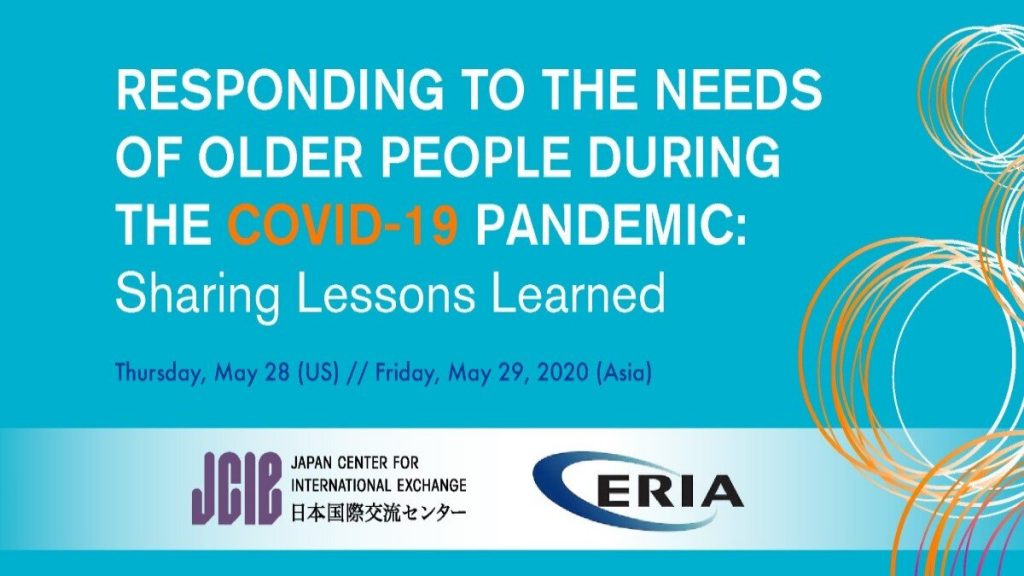 RESPONDING TO THE NEEDS OF OLDER PEOPLE DURING THE COVID-19 PANDEMIC:
Sharing Lessons Learned

Thursday, May 28 (US) // Friday, May 29, 2020 (Asia)

JCIE
JAPAN CENTER FOR INTERNATIONAL EXCHANGE
日本国際交流センター

ERIA